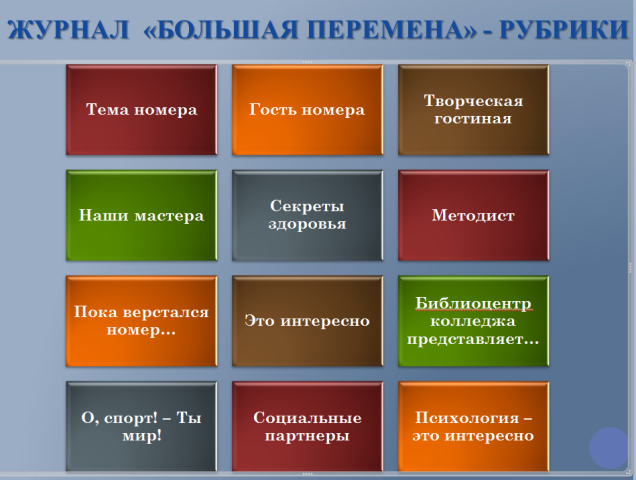 ЖУРНАЛ «БОЛЬШАЯ ПЕРЕМЕНА» - РУБРИКИ

Тема номера

Гость номера

Творческая гостиная

Наши мастера

Секреты здоровья

Методист

Пока верстался номер…

Это интересно

Библиоцентр колледжа представляет…

О, спорт! – Ты мир!

Социальные партнеры

Психология – это интересно